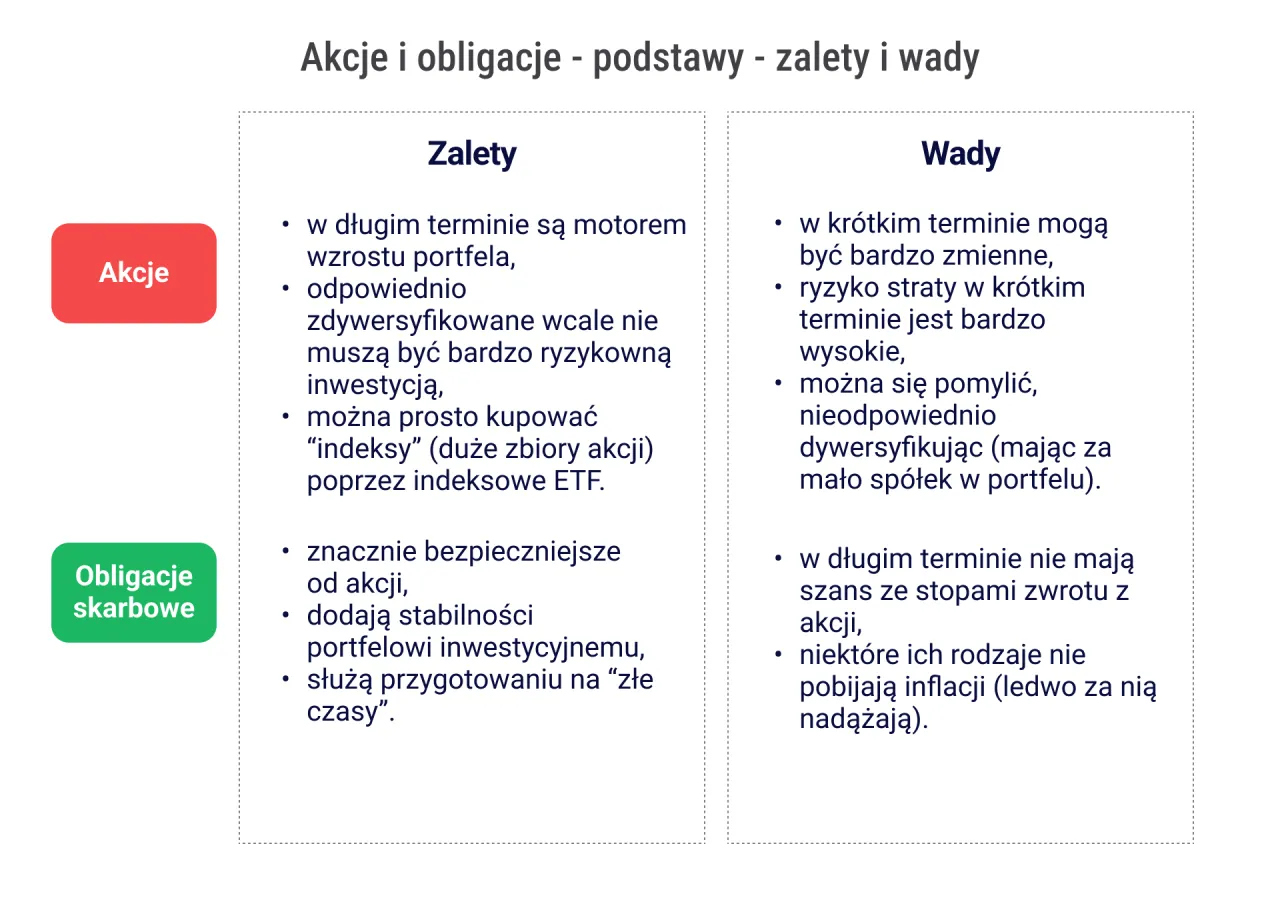 Akcje i obligacje - podstawy - zalety i wady

| | Zalety | Wady |
|---|---|---|
| Akcje | • w długim terminie są motorem wzrostu portfela, • odpowiednio zdywersyfikowane wcale nie muszą być bardzo ryzykowną inwestycją, • można prosto kupować “indeksy” (duże zbiory akcji) poprzez indeksowe ETF. | • w krótkim terminie mogą być bardzo zmienne, • ryzyko straty w krótkim terminie jest bardzo wysokie, • można się pomylić, nieodpowiednio dywersyfikując (mając za mało spółek w portfelu). |
| Obligacje skarbowe | • znacznie bezpieczniejsze od akcji, • dodają stabilności portfelowi inwestycyjnemu, • służą przygotowaniu na “złe czasy”. | • w długim terminie nie mają szans ze stopami zwrotu z akcji, • niektóre ich rodzaje nie pobijają inflacji (ledwo za nią nadążają). |